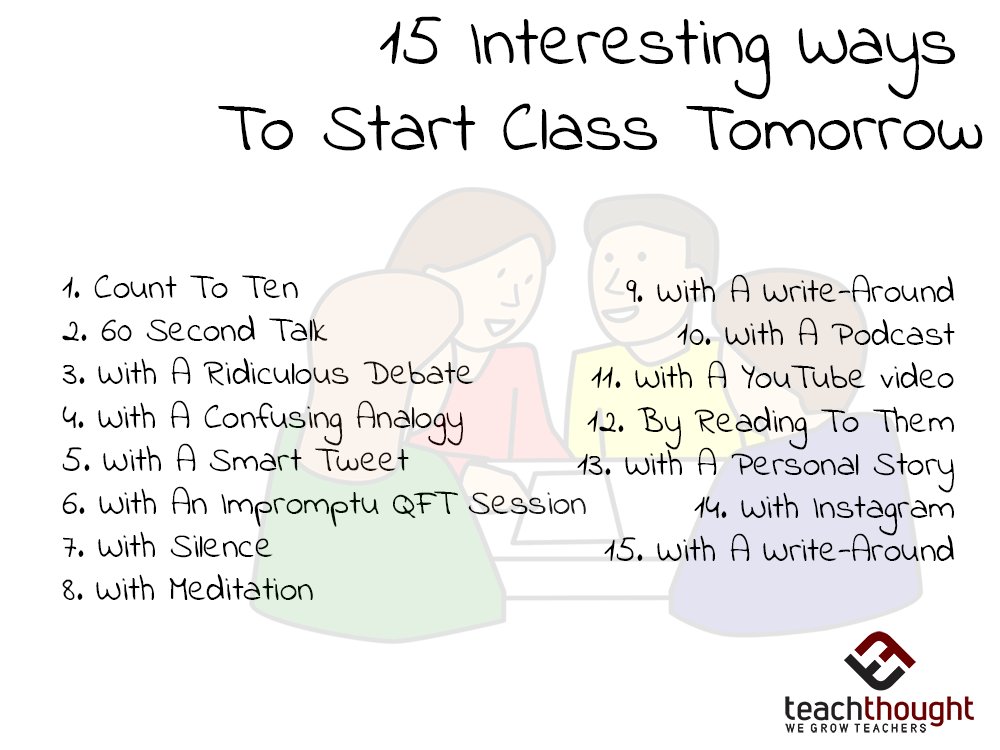 15 Interesting Ways
To Start Class Tomorrow

1. Count To Ten
2. 60 Second Talk
3. With A Ridiculous Debate
4. With A Confusing Analogy
5. With A Smart Tweet
6. With An Impromptu QFT Session
7. With Silence
8. With Meditation

9. With A Write-Around
10. With A Podcast
11. With A YouTube video
12. By Reading To Them
13. With A Personal Story
14. With Instagram
15. With A Write-Around

teachthought
WE GROW TEACHERS